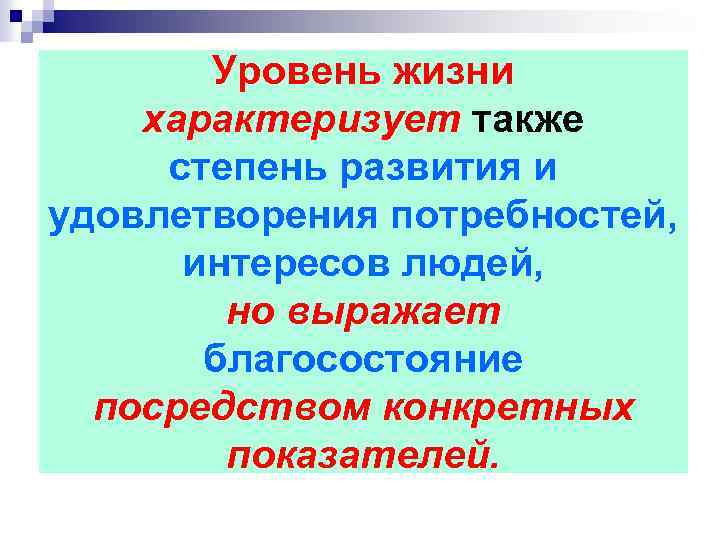 Уровень жизни характеризует также степень развития и удовлетворения потребностей, интересов людей, но выражает благосостояние посредством конкретных показателей.